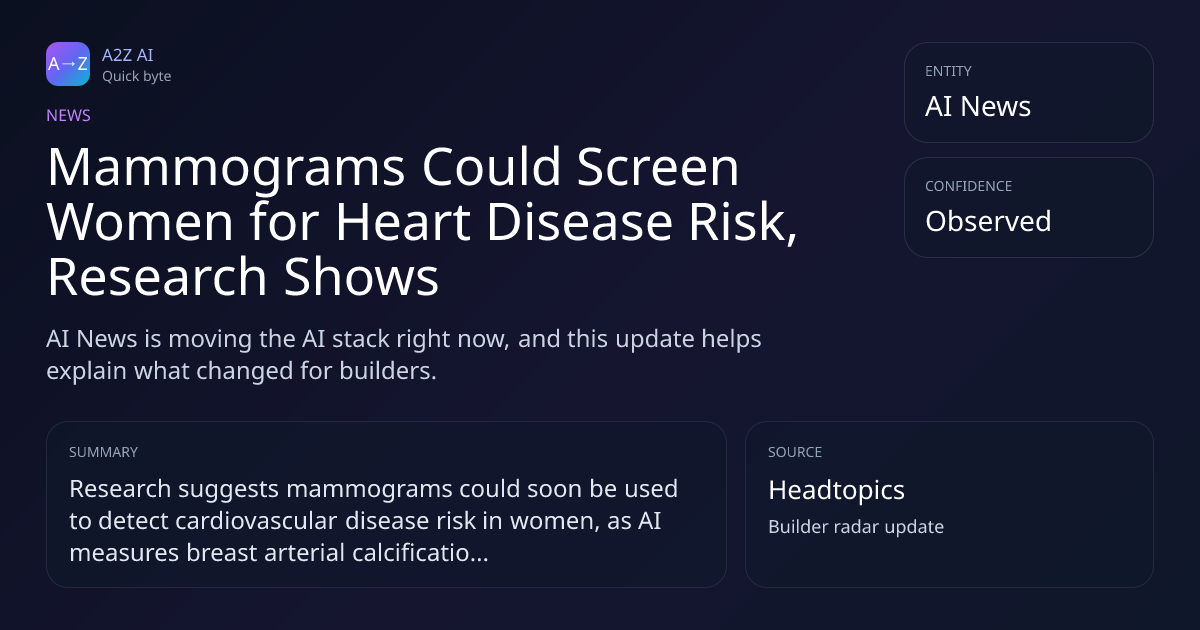 A→Z

A2Z AI
Quick byte

NEWS

Mammograms Could Screen Women for Heart Disease Risk, Research Shows

AI News is moving the AI stack right now, and this update helps explain what changed for builders.

ENTITY
AI News

CONFIDENCE
Observed

SUMMARY
Research suggests mammograms could soon be used to detect cardiovascular disease risk in women, as AI measures breast arterial calcificatio...

SOURCE
Headtopics
Builder radar update